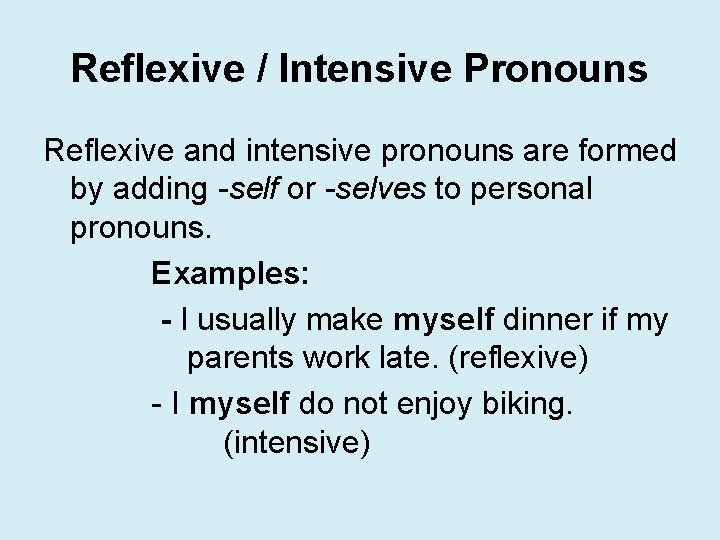 Reflexive / Intensive Pronouns

Reflexive and intensive pronouns are formed by adding -self or -selves to personal pronouns.

Examples:

- I usually make myself dinner if my parents work late. (reflexive)

- I myself do not enjoy biking. (intensive)